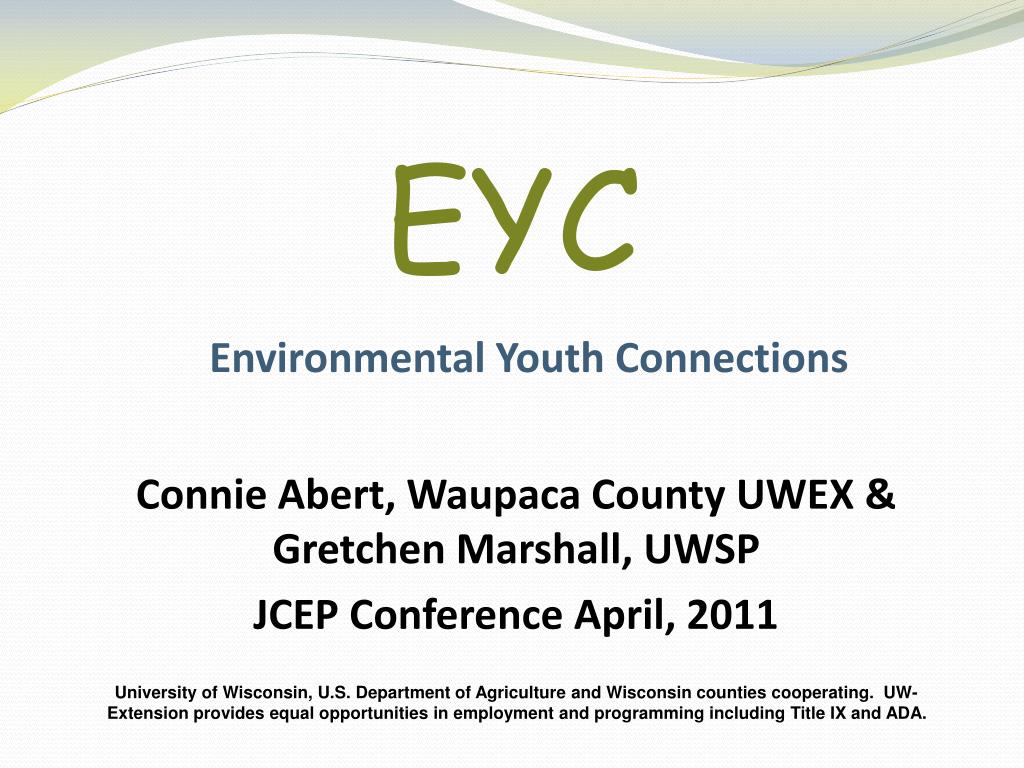 EYC

Environmental Youth Connections

Connie Abert, Waupaca County UWEX & Gretchen Marshall, UWSP

JCEP Conference April, 2011

University of Wisconsin, U.S. Department of Agriculture and Wisconsin counties cooperating. UW-Extension provides equal opportunities in employment and programming including Title IX and ADA.